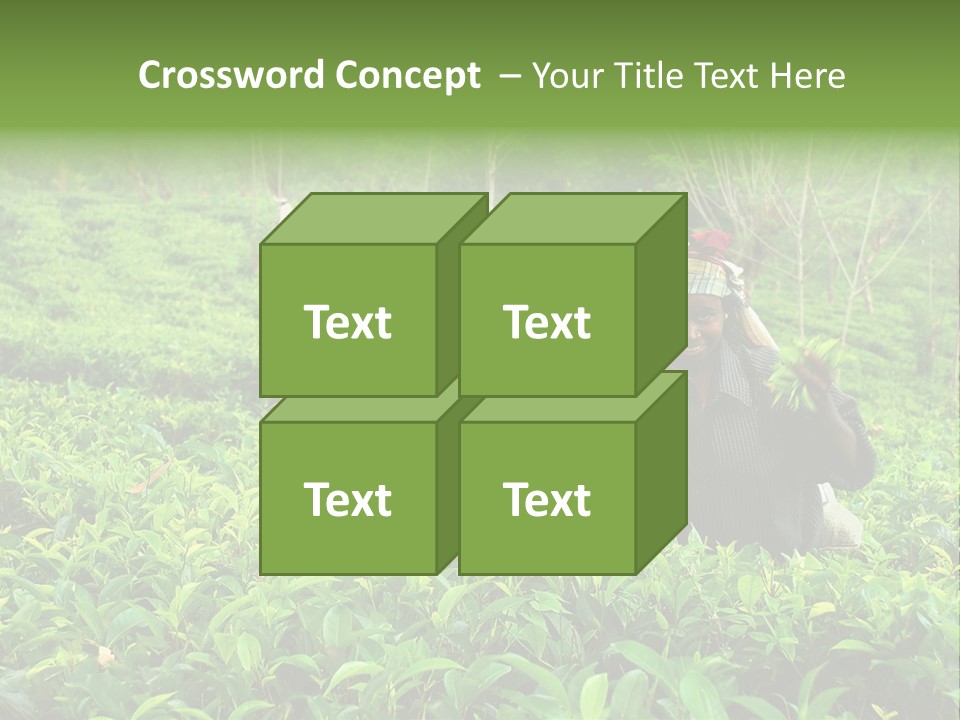 Crossword Concept – Your Title Text Here

Text

Text

Text

Text